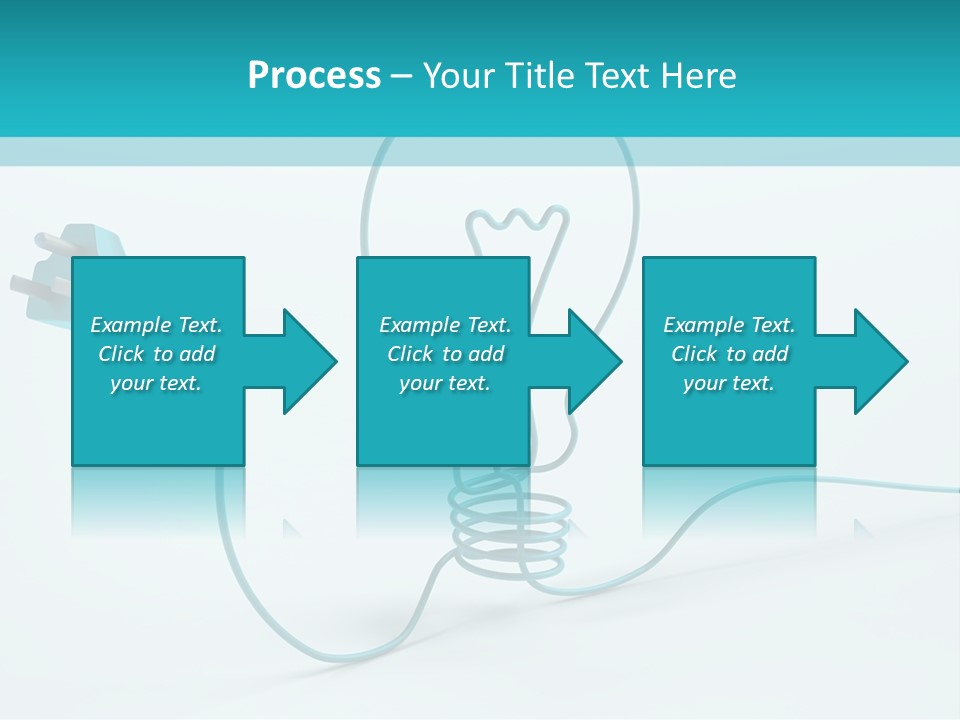 Process – Your Title Text Here

Example Text. Click to add your text.

Example Text. Click to add your text.

Example Text. Click to add your text.